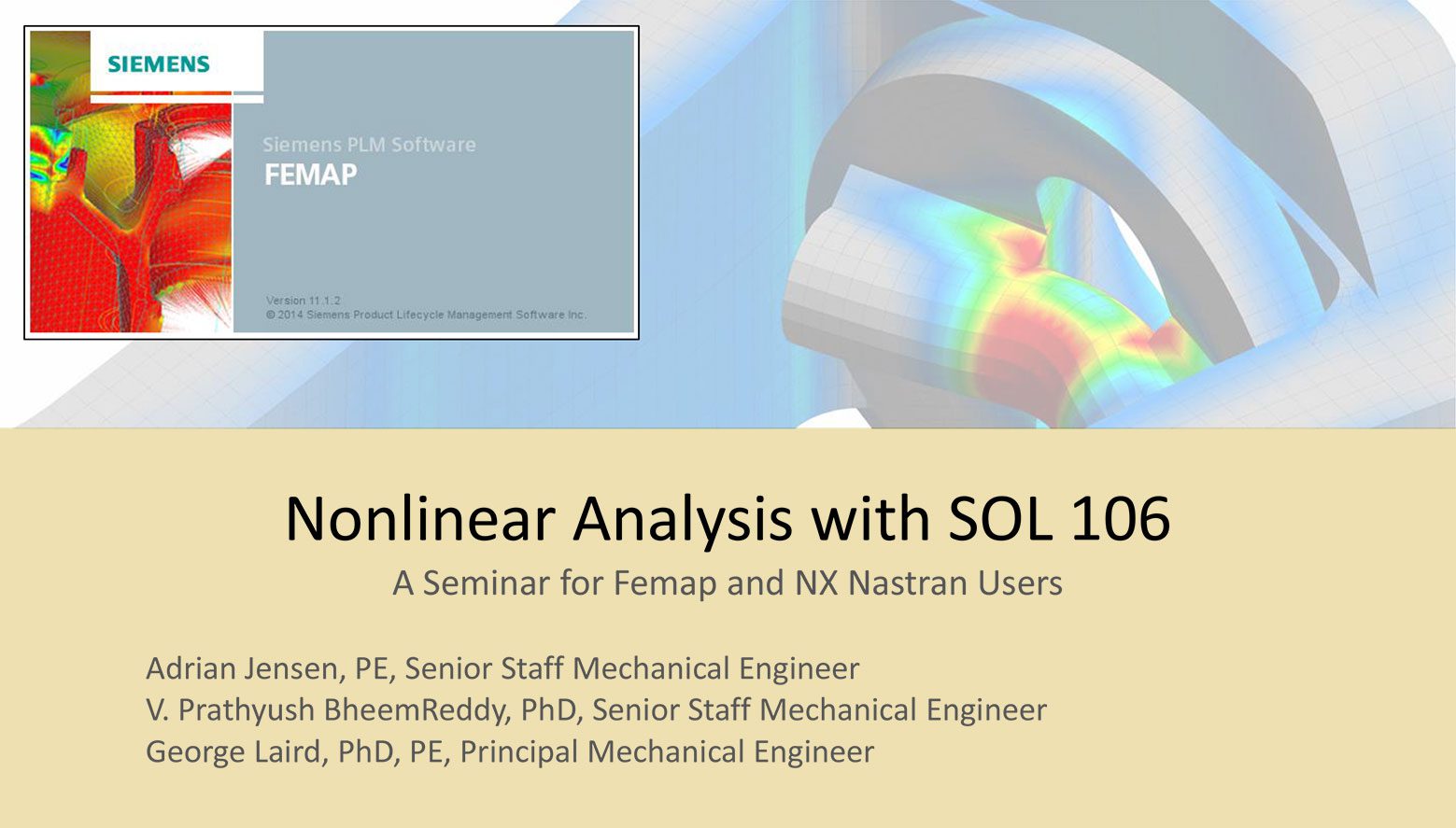 SIEMENS

Siemens PLM Software
FEMAP

Version 11.1.2
© 2014 Siemens Product Lifecycle Management Software Inc.

Nonlinear Analysis with SOL 106

A Seminar for Femap and NX Nastran Users

Adrian Jensen, PE, Senior Staff Mechanical Engineer
V. Prathyush BheemReddy, PhD, Senior Staff Mechanical Engineer
George Laird, PhD, PE, Principal Mechanical Engineer